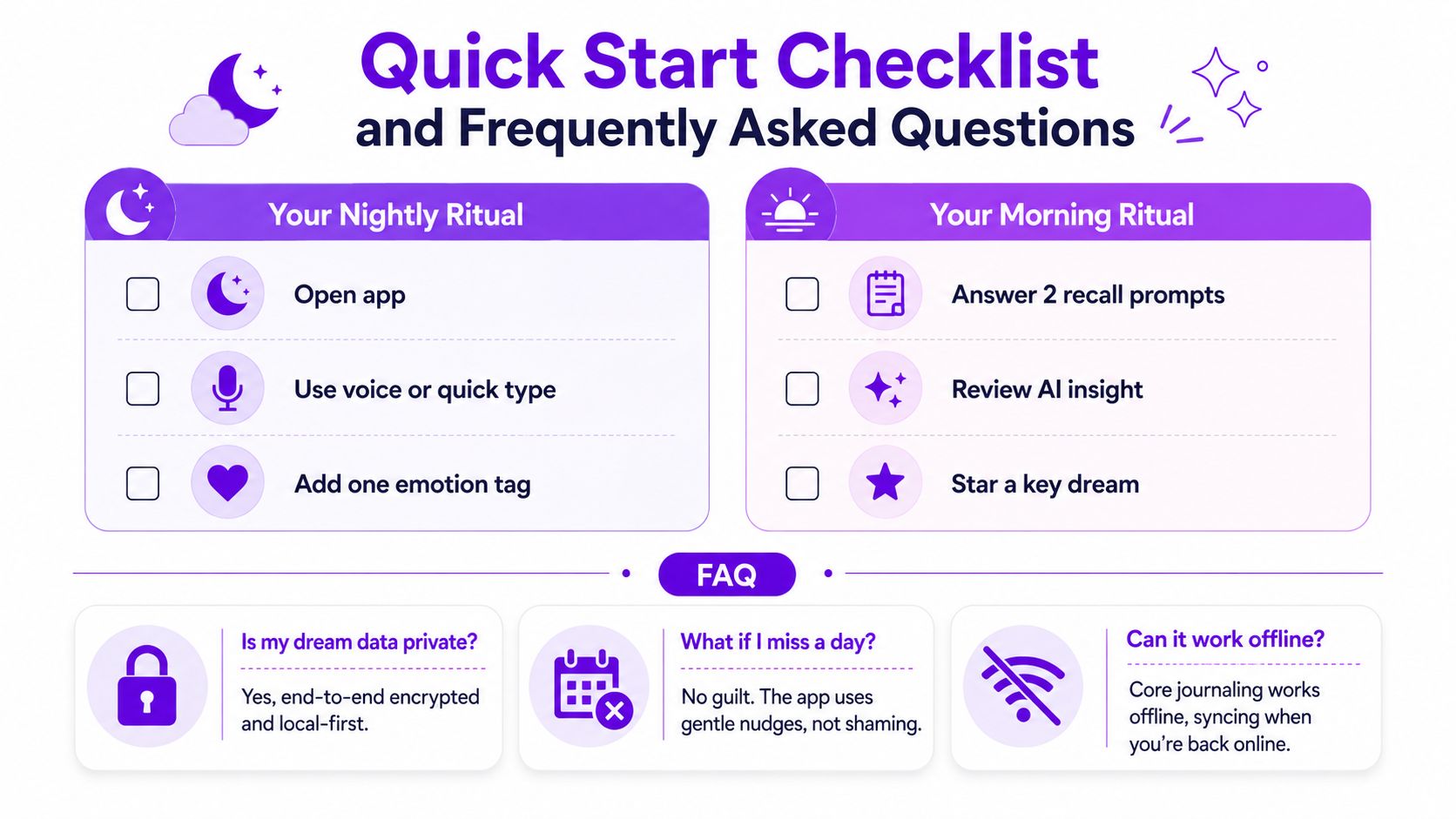 Quick Start Checklist
and Frequently Asked Questions

Your Nightly Ritual

Open app

Use voice or quick type

Add one emotion tag

Your Morning Ritual

Answer 2 recall prompts

Review AI insight

Star a key dream

FAQ

Is my dream data private?

Yes, end-to-end encrypted and local-first.

What if I miss a day?

No guilt. The app uses gentle nudges, not shaming.

Can it work offline?

Core journaling works offline, syncing when you're back online.